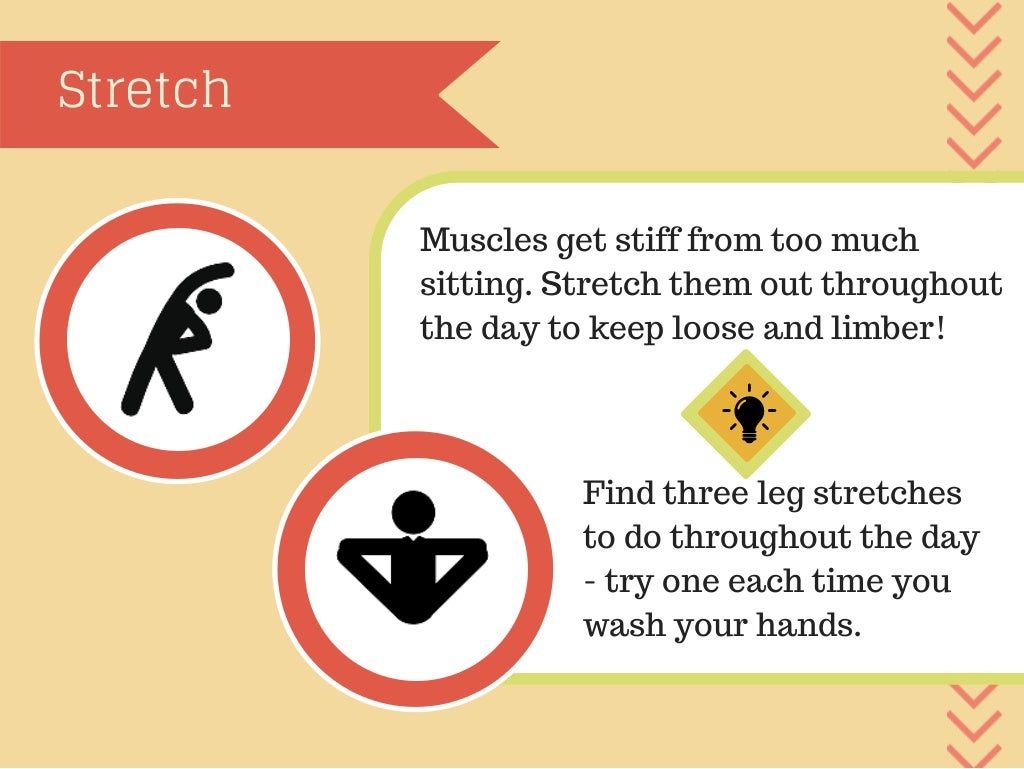 Stretch

Muscles get stiff from too much sitting. Stretch them out throughout the day to keep loose and limber!

Find three leg stretches to do throughout the day - try one each time you wash your hands.